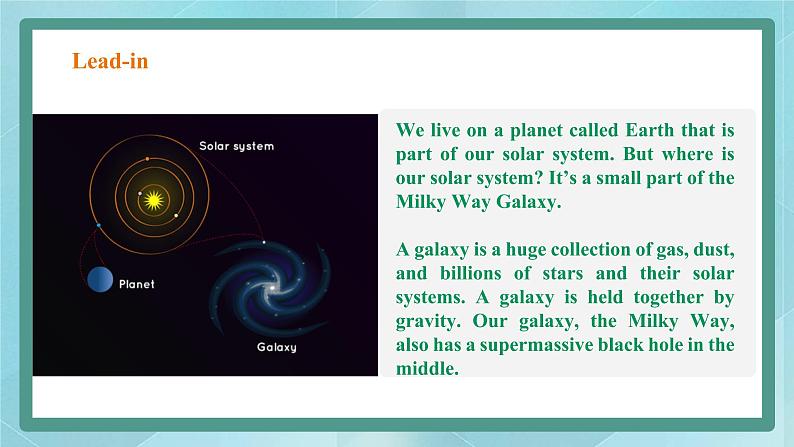 Lead-in

Solar system

Planet

Galaxy

We live on a planet called Earth that is part of our solar system. But where is our solar system? It's a small part of the Milky Way Galaxy.

A galaxy is a huge collection of gas, dust, and billions of stars and their solar systems. A galaxy is held together by gravity. Our galaxy, the Milky Way, also has a supermassive black hole in the middle.